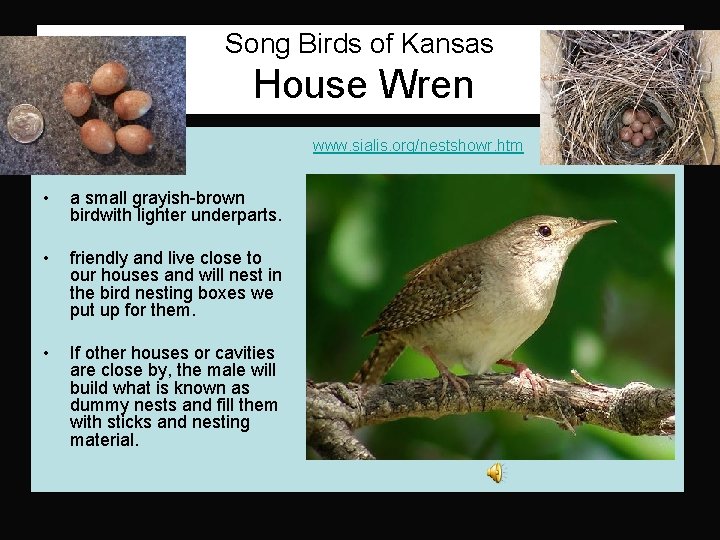 Song Birds of Kansas
House Wren

www.sialis.org/nestshowr.htm

• a small grayish-brown birdwith lighter underparts.

• friendly and live close to our houses and will nest in the bird nesting boxes we put up for them.

• If other houses or cavities are close by, the male will build what is known as dummy nests and fill them with sticks and nesting material.